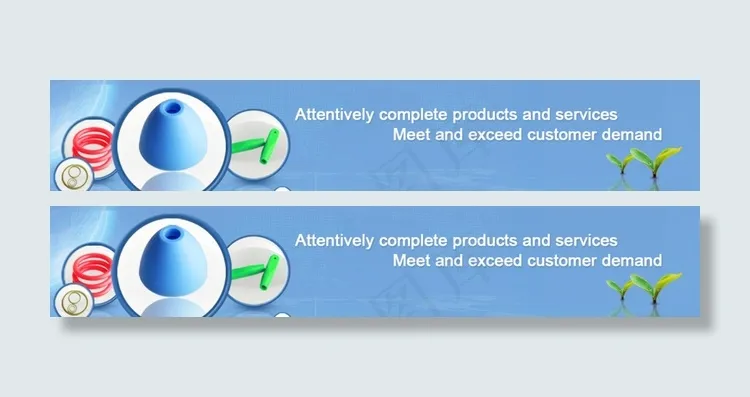 Attentively complete products and services
Meet and exceed customer demand

Attentively complete products and services
Meet and exceed customer demand